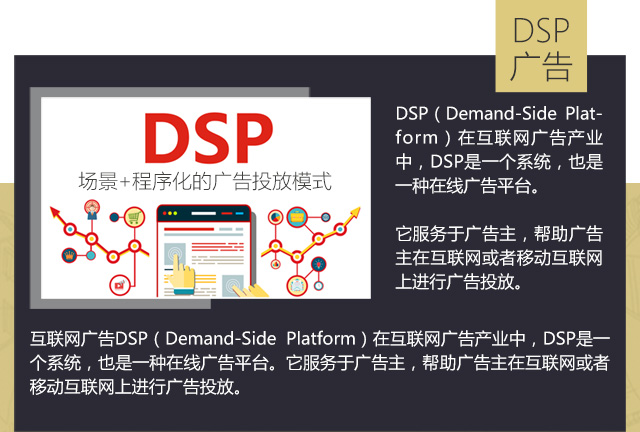 DSP
广告

DSP
场景+程序化的广告投放模式

DSP（Demand-Side Platform）在互联网广告产业中，DSP是一个系统，也是一种在线广告平台。

它服务于广告主，帮助广告主在互联网或者移动互联网上进行广告投放。

互联网广告DSP（Demand-Side Platform）在互联网广告产业中，DSP是一个系统，也是一种在线广告平台。它服务于广告主，帮助广告主在互联网或者移动互联网上进行广告投放。